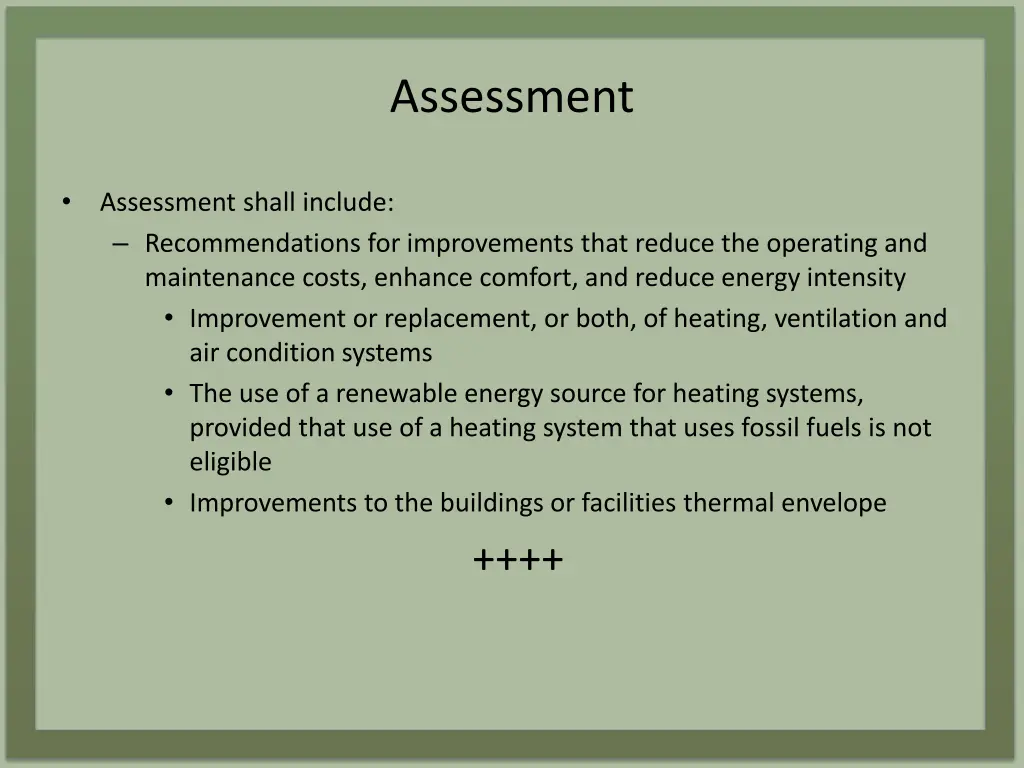 Assessment

• Assessment shall include:
  – Recommendations for improvements that reduce the operating and maintenance costs, enhance comfort, and reduce energy intensity
    • Improvement or replacement, or both, of heating, ventilation and air condition systems
    • The use of a renewable energy source for heating systems, provided that use of a heating system that uses fossil fuels is not eligible
    • Improvements to the buildings or facilities thermal envelope

++++